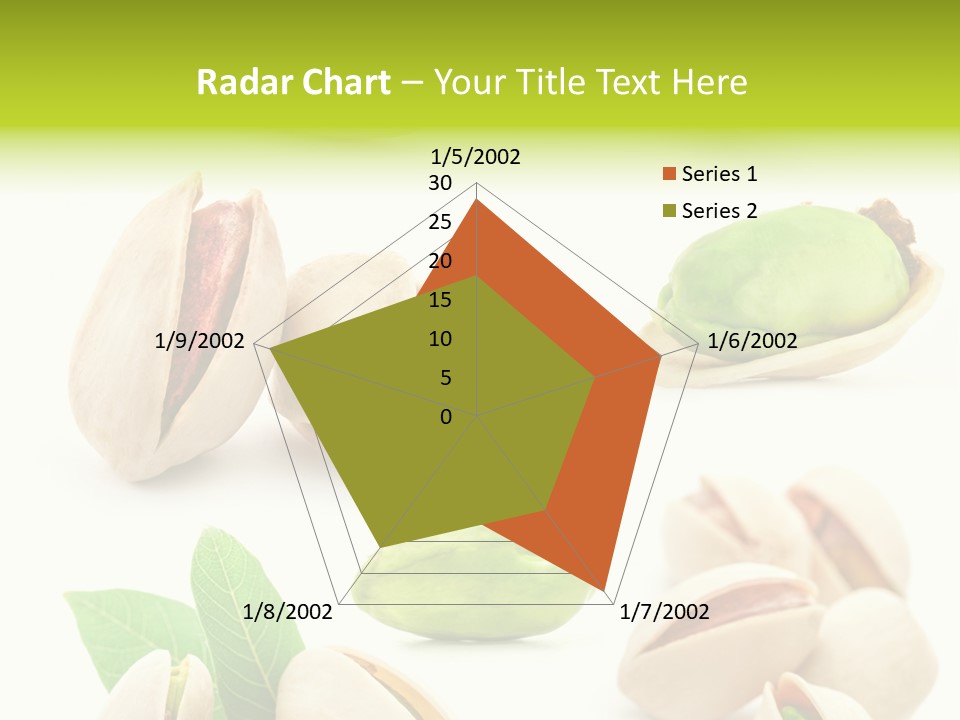 Radar Chart – Your Title Text Here

1/5/2002
30
25
20
15
10
5
0
1/6/2002
1/7/2002
1/8/2002
1/9/2002

Series 1
Series 2